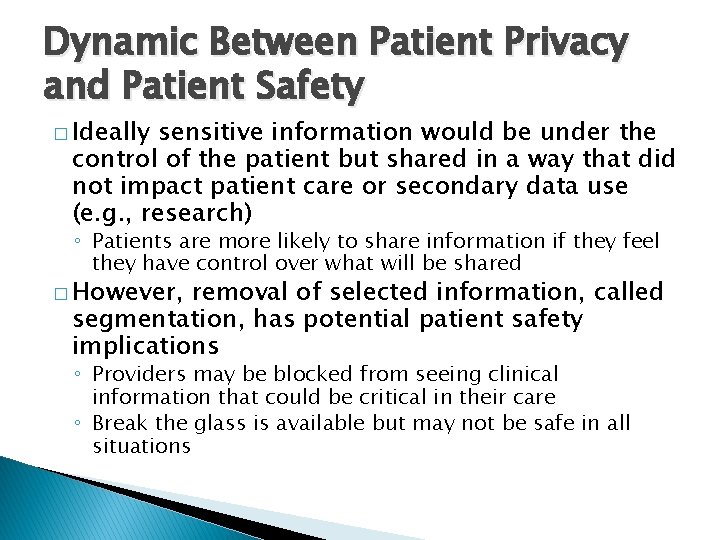 Dynamic Between Patient Privacy and Patient Safety

□ Ideally sensitive information would be under the control of the patient but shared in a way that did not impact patient care or secondary data use (e.g., research)

◦ Patients are more likely to share information if they feel they have control over what will be shared

□ However, removal of selected information, called segmentation, has potential patient safety implications

◦ Providers may be blocked from seeing clinical information that could be critical in their care

◦ Break the glass is available but may not be safe in all situations